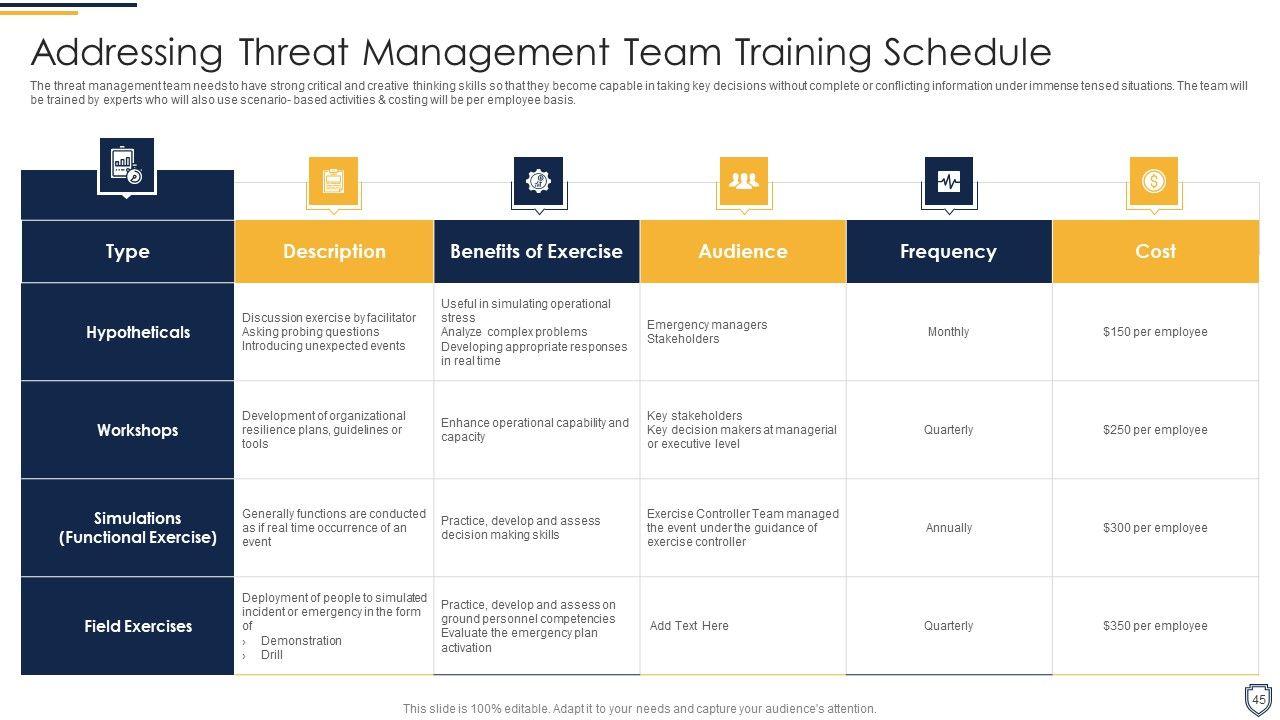 Addressing Threat Management Team Training Schedule

The threat management team needs to have strong critical and creative thinking skills so that they become capable in taking key decisions without complete or conflicting information under immense tensed situations. The team will be trained by experts who will also use scenario- based activities & costing will be per employee basis.

| Type | Description | Benefits of Exercise | Audience | Frequency | Cost |
|---|---|---|---|---|---|
| Hypotheticals | Discussion exercise by facilitator Asking probing questions Introducing unexpected events | Useful in simulating operational stress Analyze complex problems Developing appropriate responses in real time | Emergency managers Stakeholders | Monthly | \$150 per employee |
| Workshops | Development of organizational resilience plans, guidelines or tools | Enhance operational capability and capacity | Key stakeholders Key decision makers at managerial or executive level | Quarterly | \$250 per employee |
| Simulations (Functional Exercise) | Generally functions are conducted as if real time occurrence of an event | Practice, develop and assess decision making skills | Exercise Controller Team managed the event under the guidance of exercise controller | Annually | \$300 per employee |
| Field Exercises | Deployment of people to simulated incident or emergency in the form of › Demonstration › Drill | Practice, develop and assess on ground personnel competencies Evaluate the emergency plan activation | Add Text Here | Quarterly | \$350 per employee |

This slide is 100% editable. Adapt it to your needs and capture your audience's attention.

45